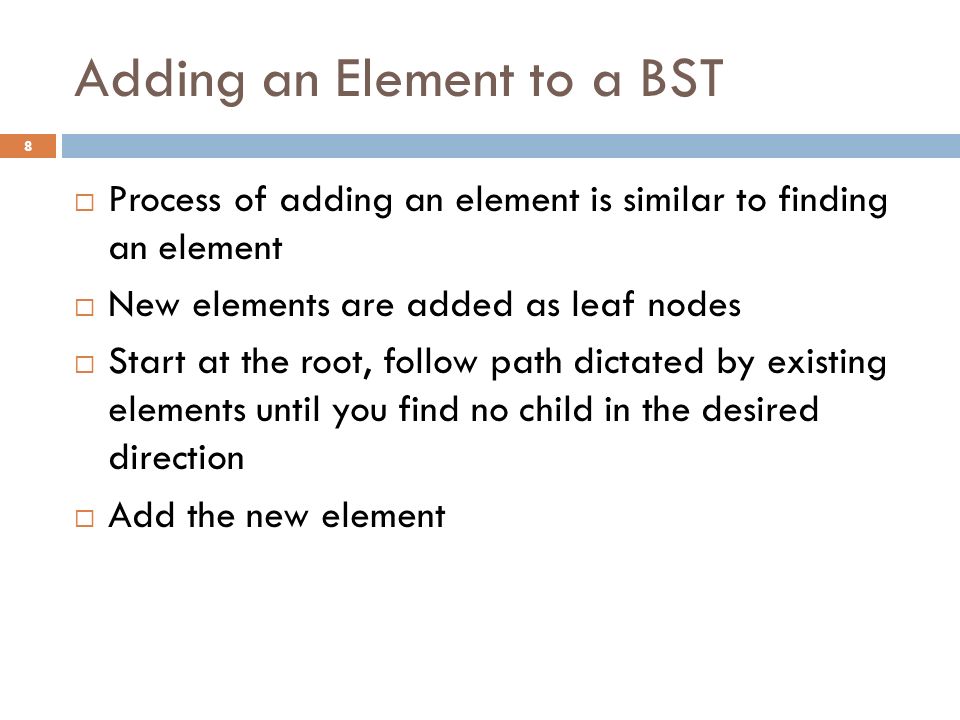 Adding an Element to a BST

8

□ Process of adding an element is similar to finding an element

□ New elements are added as leaf nodes

□ Start at the root, follow path dictated by existing elements until you find no child in the desired direction

□ Add the new element